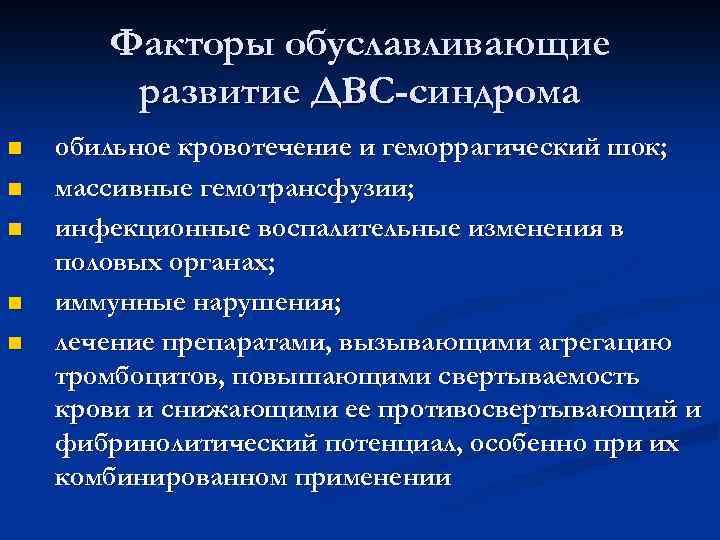 Факторы обуславливающие развитие ДВС-синдрома

- обильное кровотечение и геморрагический шок;
- массивные гемотрансфузии;
- инфекционные воспалительные изменения в половых органах;
- иммунные нарушения;
- лечение препаратами, вызывающими агрегацию тромбоцитов, повышающими свертываемость крови и снижающими ее противосвертывающий и фибринолитический потенциал, особенно при их комбинированном применении